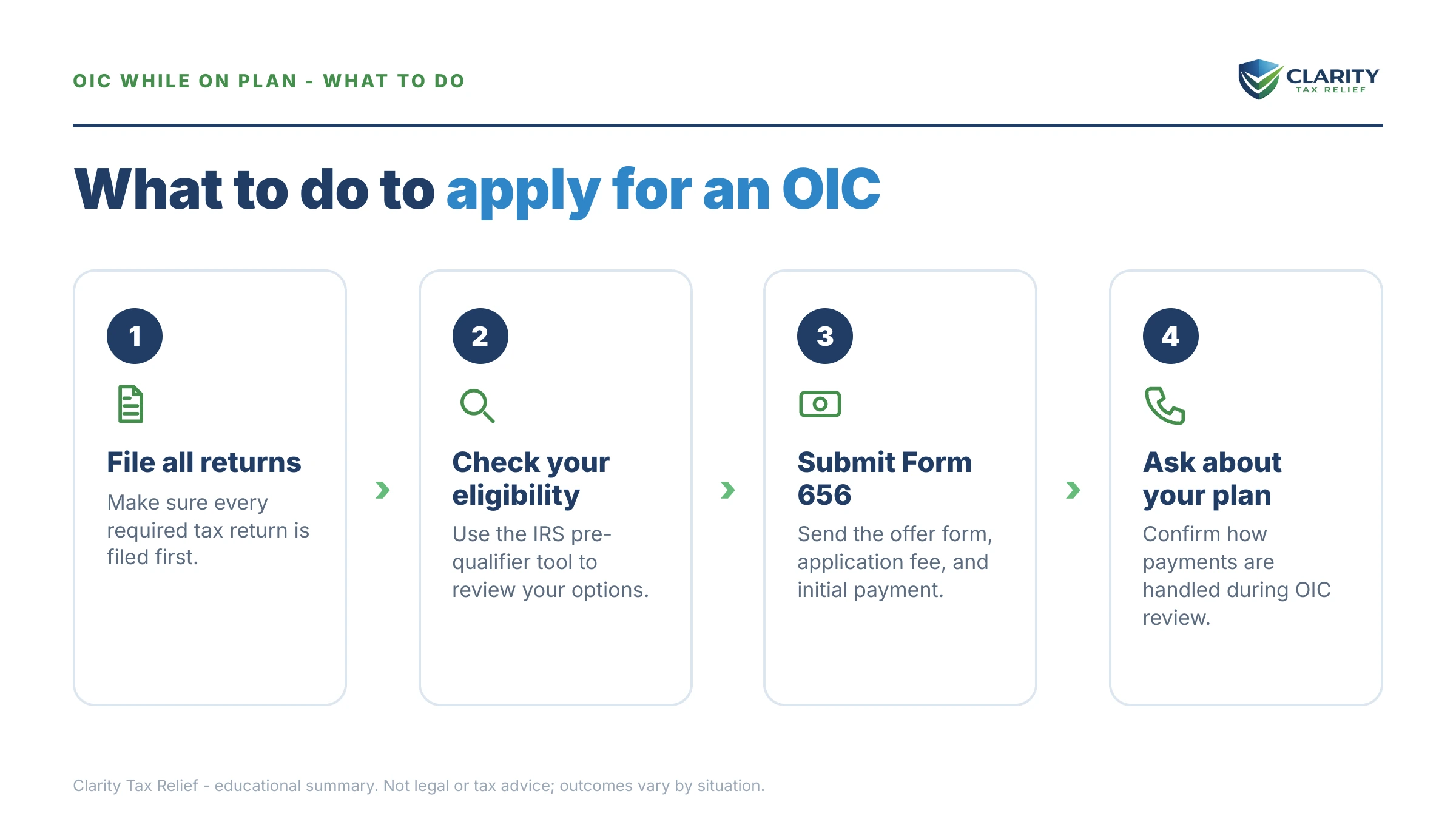 OIC WHILE ON PLAN - WHAT TO DO

CLARITY
TAX RELIEF

What to do to apply for an OIC

1
File all returns
Make sure every required tax return is filed first.

2
Check your eligibility
Use the IRS pre-qualifier tool to review your options.

3
Submit Form 656
Send the offer form, application fee, and initial payment.

4
Ask about your plan
Confirm how payments are handled during OIC review.

Clarity Tax Relief - educational summary. Not legal or tax advice; outcomes vary by situation.